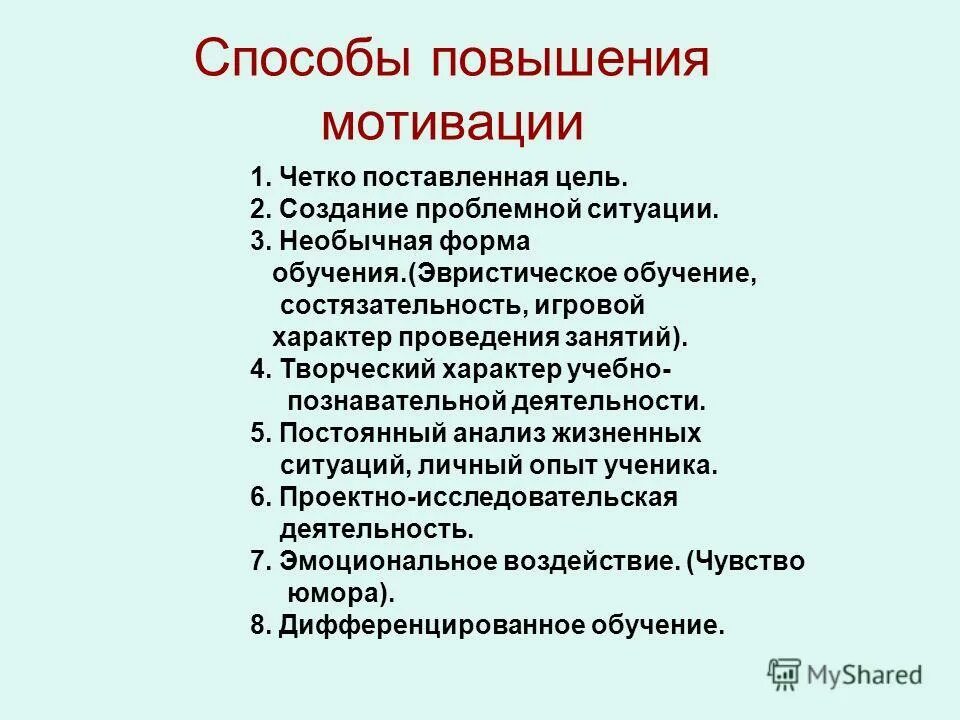 Способы повышения мотивации

1. Четко поставленная цель.
2. Создание проблемной ситуации.
3. Необычная форма обучения.(Эвристическое обучение, состязательность, игровой характер проведения занятий).
4. Творческий характер учебно-познавательной деятельности.
5. Постоянный анализ жизненных ситуаций, личный опыт ученика.
6. Проектно-исследовательская деятельность.
7. Эмоциональное воздействие. (Чувство юмора).
8. Дифференцированное обучение.

MyShared